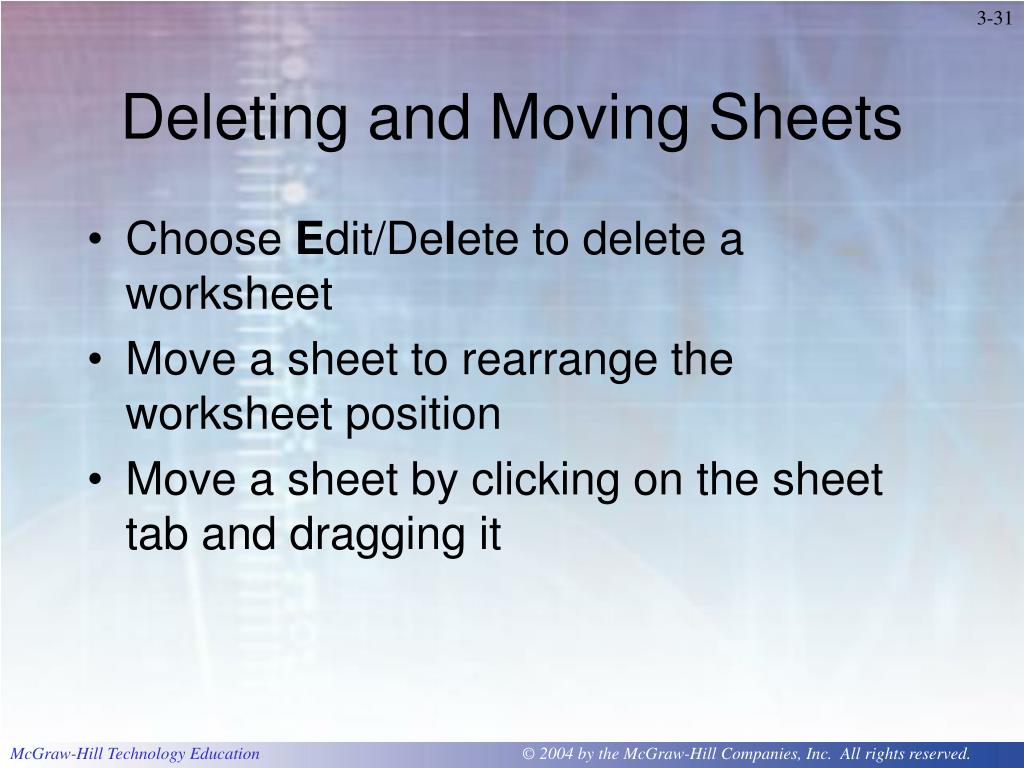 3-31

Deleting and Moving Sheets

• Choose Edit/Delete to delete a worksheet
• Move a sheet to rearrange the worksheet position
• Move a sheet by clicking on the sheet tab and dragging it

McGraw-Hill Technology Education

© 2004 by the McGraw-Hill Companies, Inc. All rights reserved.